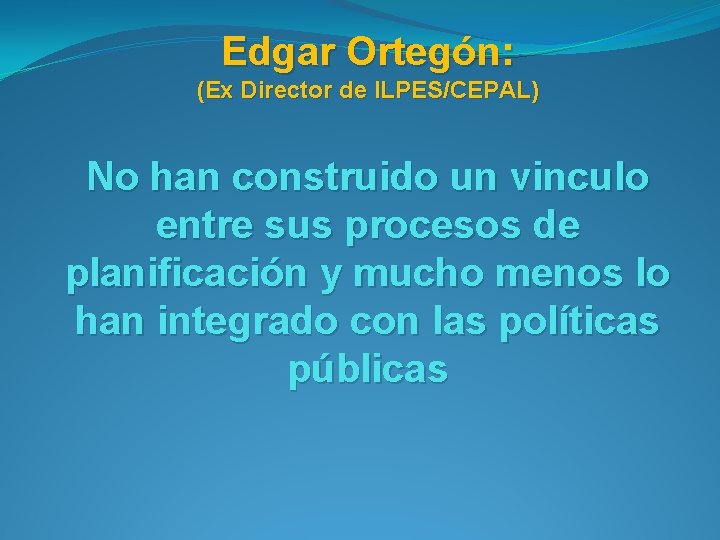 Edgar Ortegón:
(Ex Director de ILPES/CEPAL)

No han construido un vinculo entre sus procesos de planificación y mucho menos lo han integrado con las políticas públicas